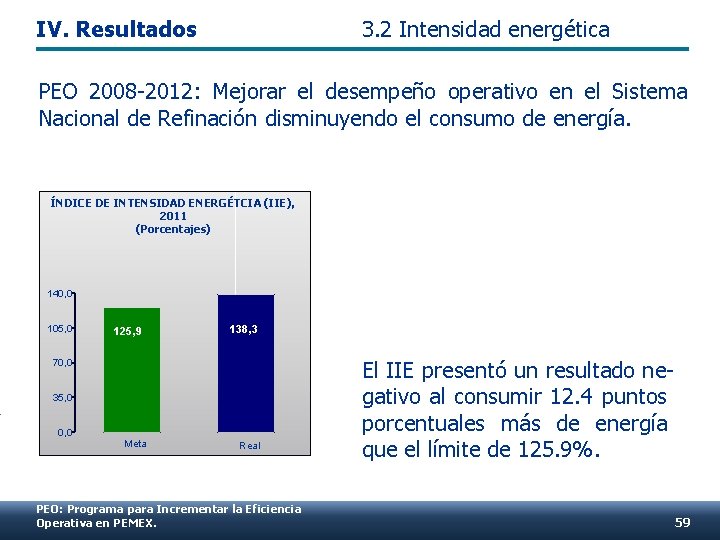 IV. Resultados

3.2 Intensidad energética

PEO 2008-2012: Mejorar el desempeño operativo en el Sistema Nacional de Refinación disminuyendo el consumo de energía.

ÍNDICE DE INTENSIDAD ENERGÉTCIA (IIE), 2011
(Porcentajes)

140,0
105,0
70,0
35,0
0,0

125,9
138,3

Meta
Real

El IIE presentó un resultado negativo al consumir 12.4 puntos porcentuales más de energía que el límite de 125.9%.

PEO: Programa para Incrementar la Eficiencia Operativa en PEMEX.

59